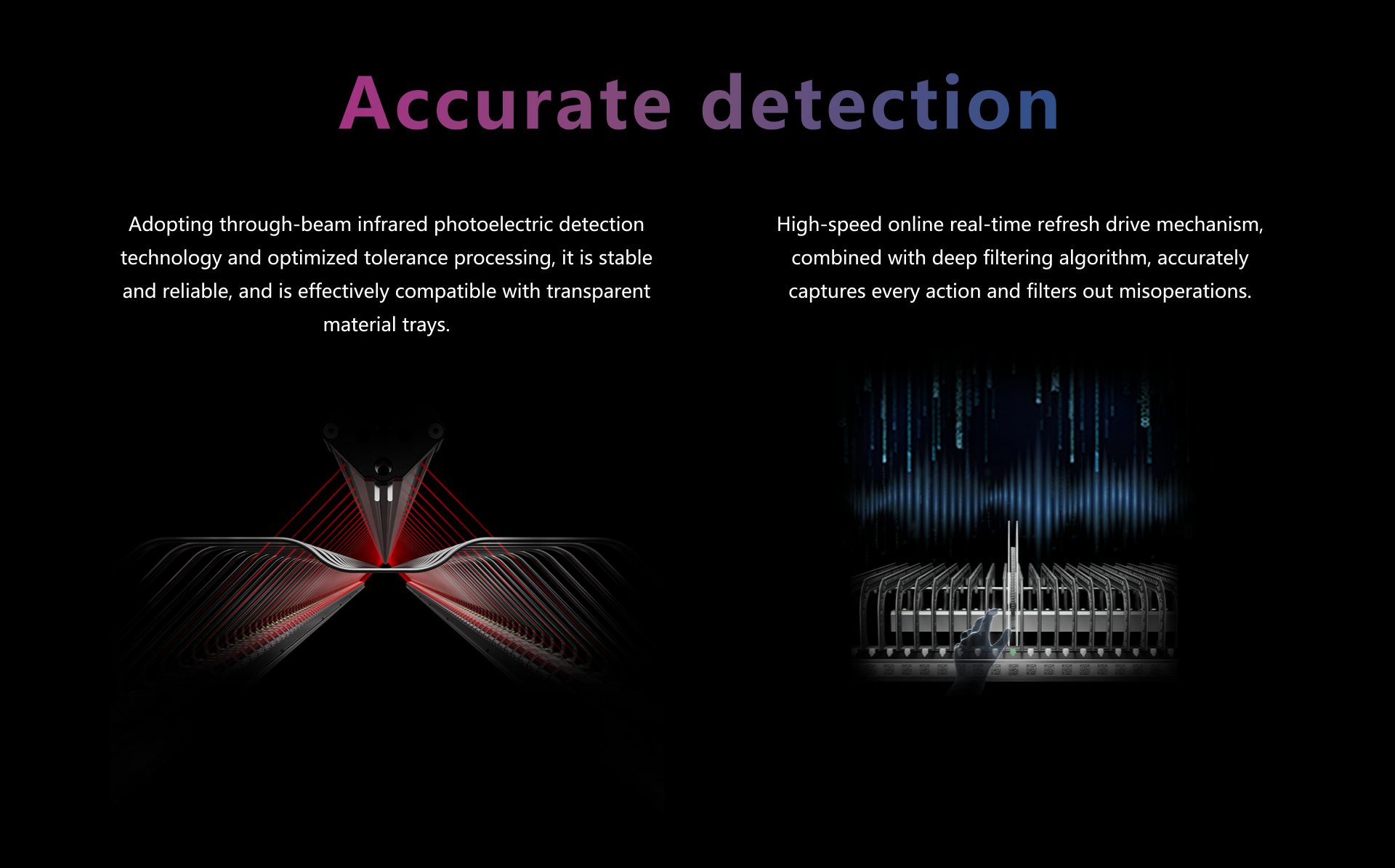 Accurate detection

Adopting through-beam infrared photoelectric detection technology and optimized tolerance processing, it is stable and reliable, and is effectively compatible with transparent material trays.

High-speed online real-time refresh drive mechanism, combined with deep filtering algorithm, accurately captures every action and filters out misoperations.